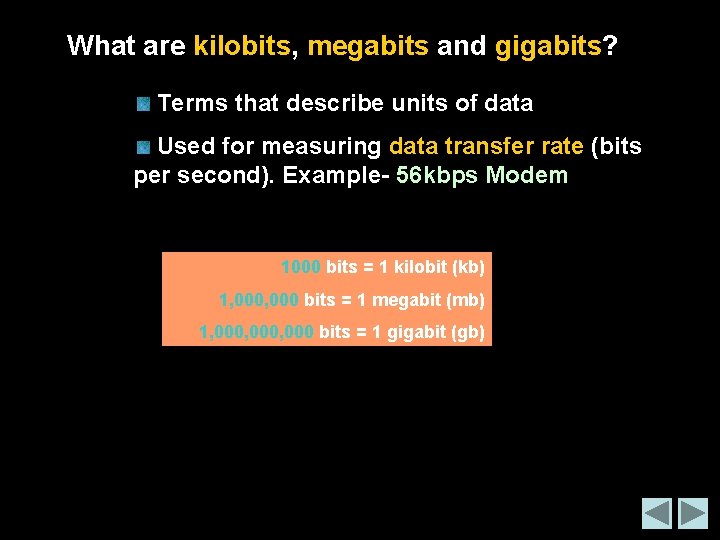 What are kilobits, megabits and gigabits?

Terms that describe units of data

Used for measuring data transfer rate (bits per second). Example- 56kbps Modem

1000 bits = 1 kilobit (kb)

1,000,000 bits = 1 megabit (mb)

1,000,000,000 bits = 1 gigabit (gb)